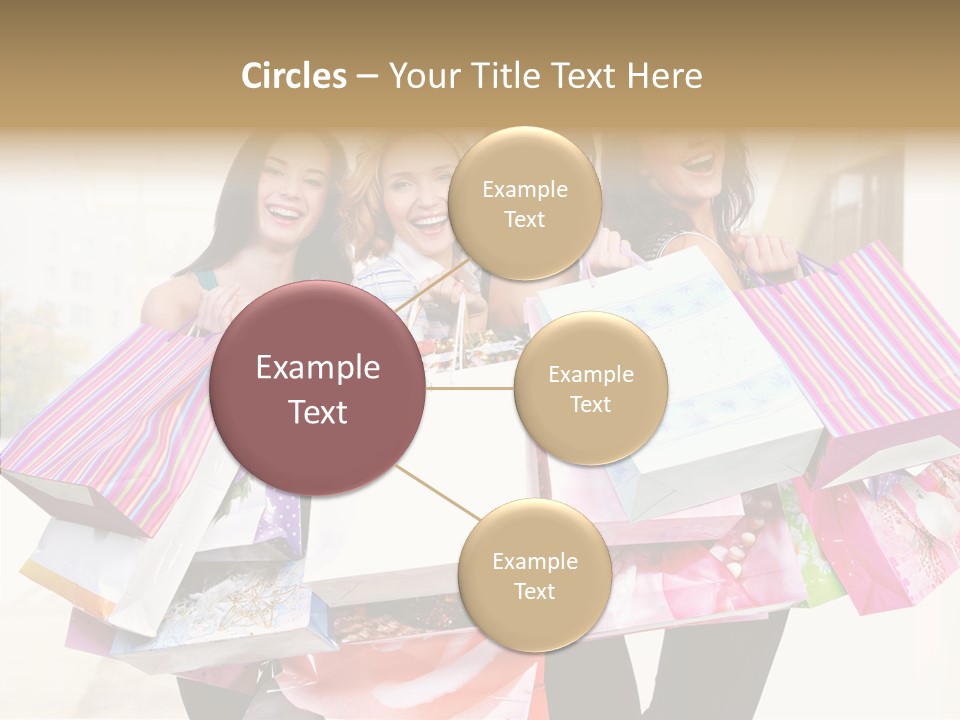 Circles – Your Title Text Here

Example Text

Example Text

Example Text

Example Text